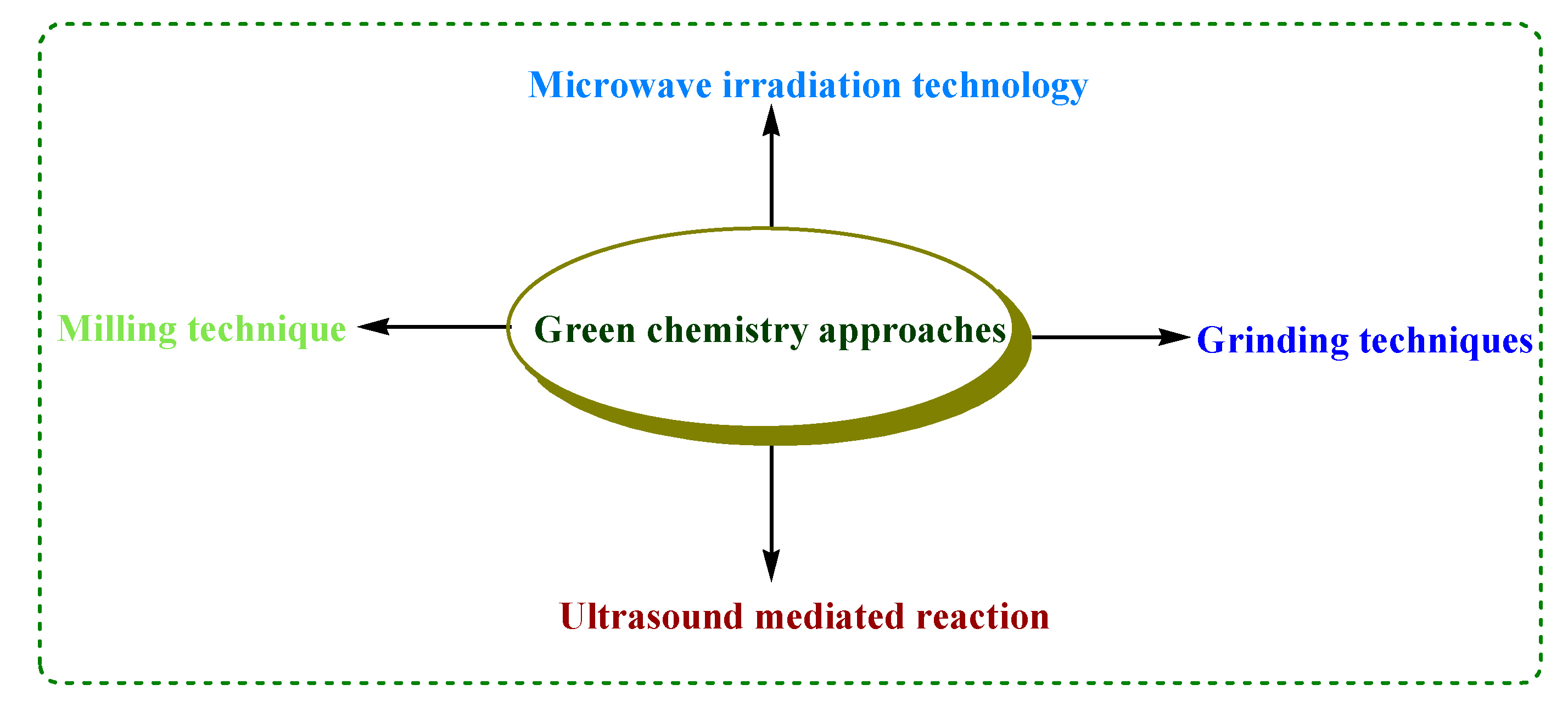 Microwave irradiation technology

Milling technique

Green chemistry approaches

Grinding techniques

Ultrasound mediated reaction